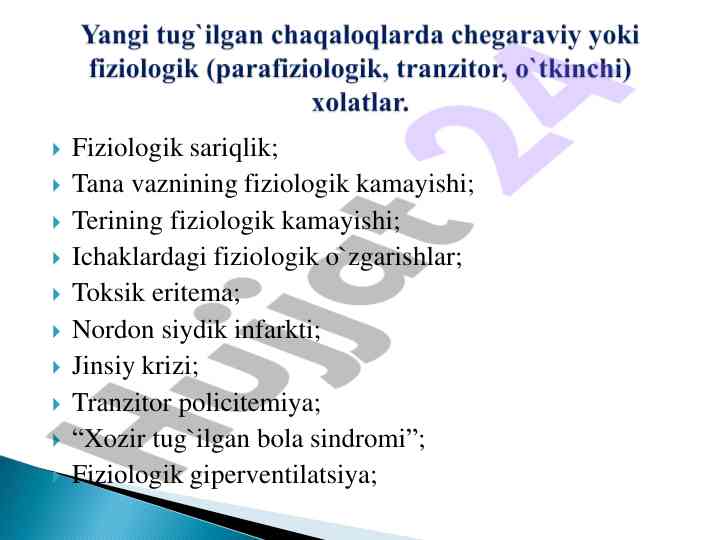 Yangi tug`ilgan chaqaloqlarda chegaraviy yoki fiziologik (parafiziologik, tranzitor, o`tkinchi) xolatlar.

Fiziologik sariqlik;
Tana vaznining fiziologik kamayishi;
Terining fiziologik kamayishi;
Ichaklardagi fiziologik o`zgarishlar;
Toksik eritema;
Nordon siydik infarkti;
Jinsiy krizi;
Tranzitor policitemiya;
“Xozir tug`ilgan bola sindromi”;
Fiziologik giperventilatsiya;

Hujjat 24